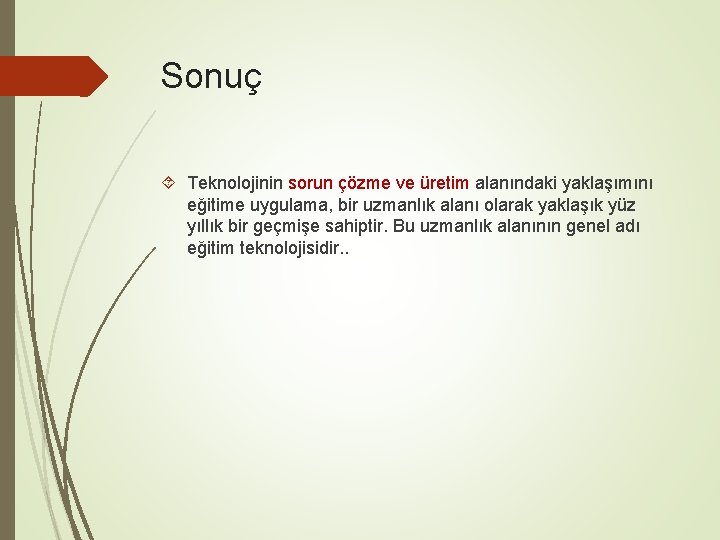 Sonuç

Teknolojinin sorun çözme ve üretim alanındaki yaklaşımını eğitime uygulama, bir uzmanlık alanı olarak yaklaşık yüz yıllık bir geçmişe sahiptir. Bu uzmanlık alanının genel adı eğitim teknolojisidir..